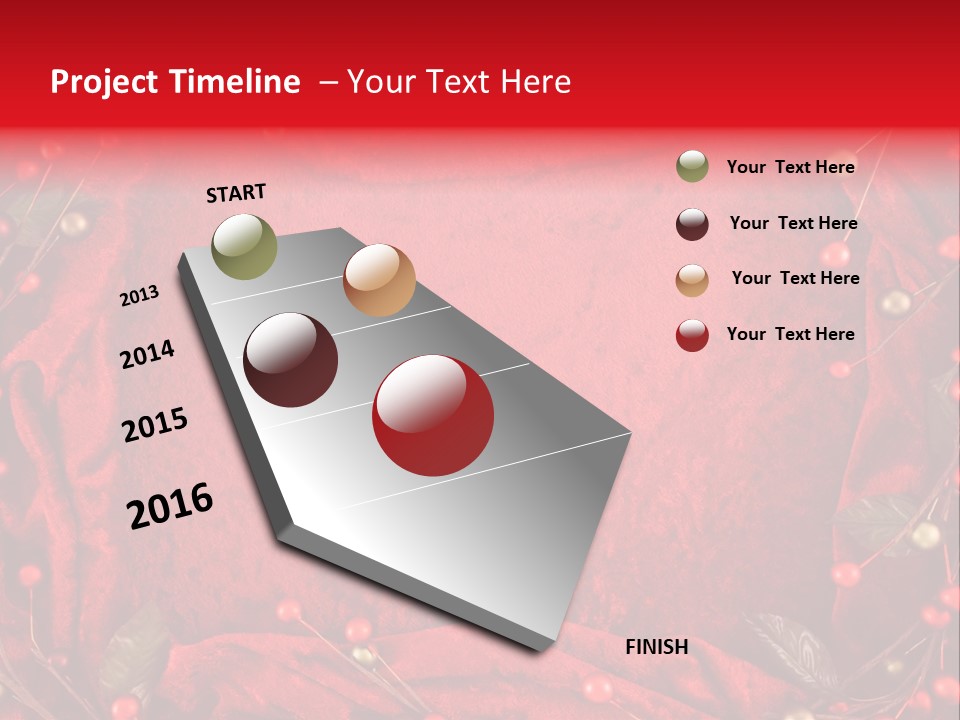 Project Timeline – Your Text Here

START

2013

2014

2015

2016

FINISH

Your Text Here

Your Text Here

Your Text Here

Your Text Here